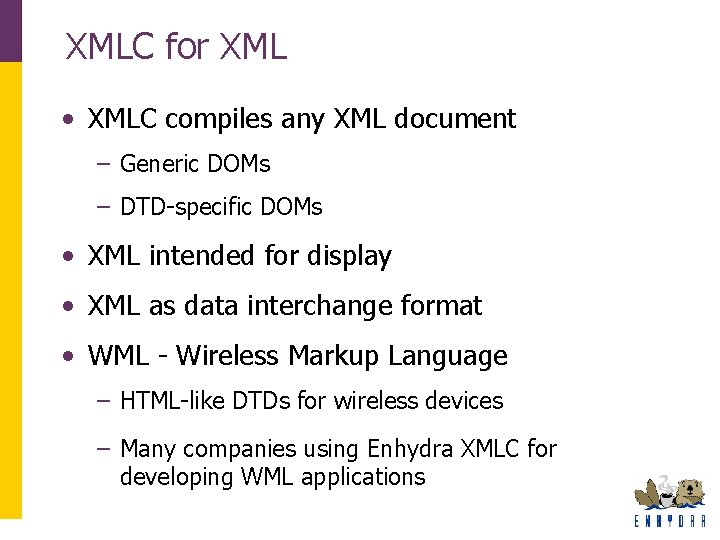 XMLC for XML

• XMLC compiles any XML document

– Generic DOMs

– DTD-specific DOMs

• XML intended for display

• XML as data interchange format

• WML - Wireless Markup Language

– HTML-like DTDs for wireless devices

– Many companies using Enhydra XMLC for developing WML applications

ENHYDRA